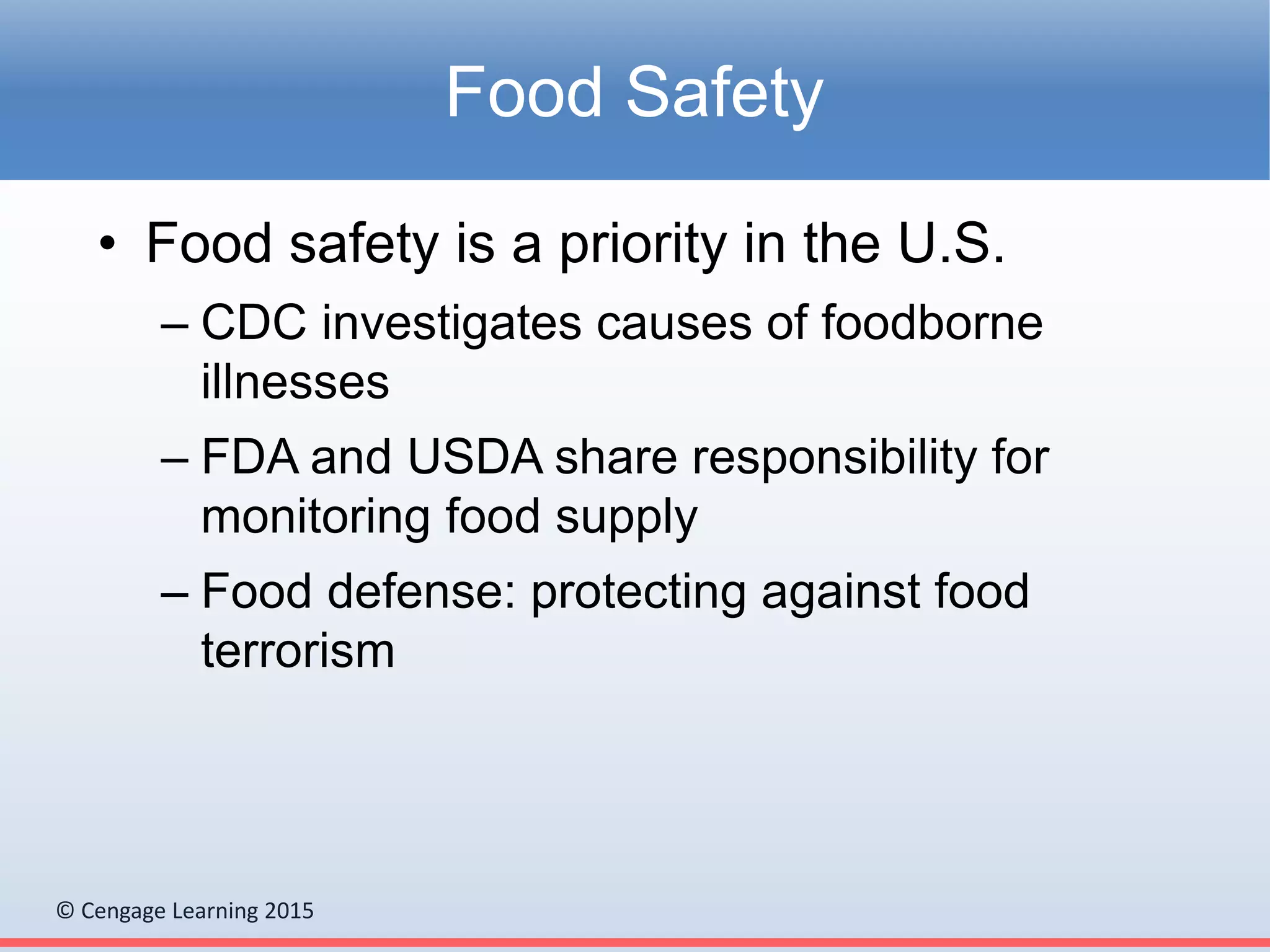 Food Safety

• Food safety is a priority in the U.S.
– CDC investigates causes of foodborne illnesses
– FDA and USDA share responsibility for monitoring food supply
– Food defense: protecting against food terrorism

© Cengage Learning 2015